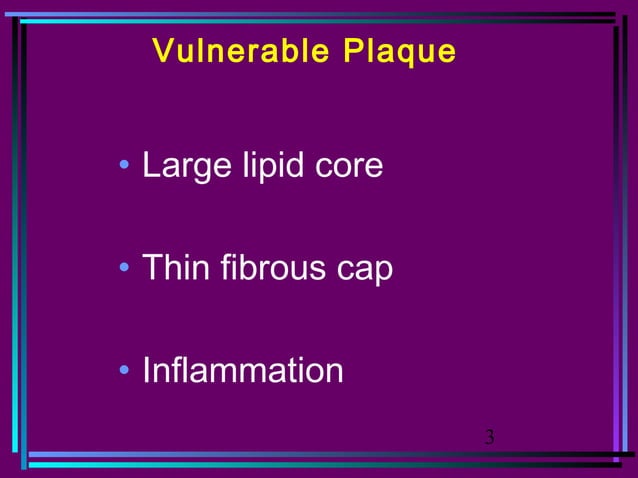 Vulnerable Plaque

• Large lipid core

• Thin fibrous cap

• Inflammation

3